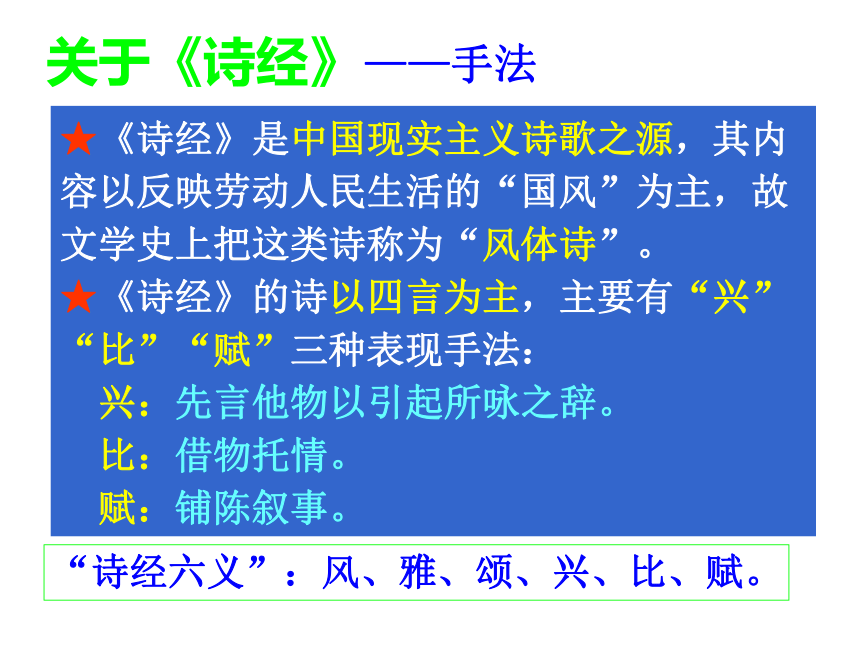 关于《诗经》——手法

★《诗经》是中国现实主义诗歌之源，其内容以反映劳动人民生活的“国风”为主，故文学史上把这类诗称为“风体诗”。

★《诗经》的诗以四言为主，主要有“兴”“比”“赋”三种表现手法：

兴：先言他物以引起所咏之辞。

比：借物托情。

赋：铺陈叙事。

“诗经六义”：风、雅、颂、兴、比、赋。